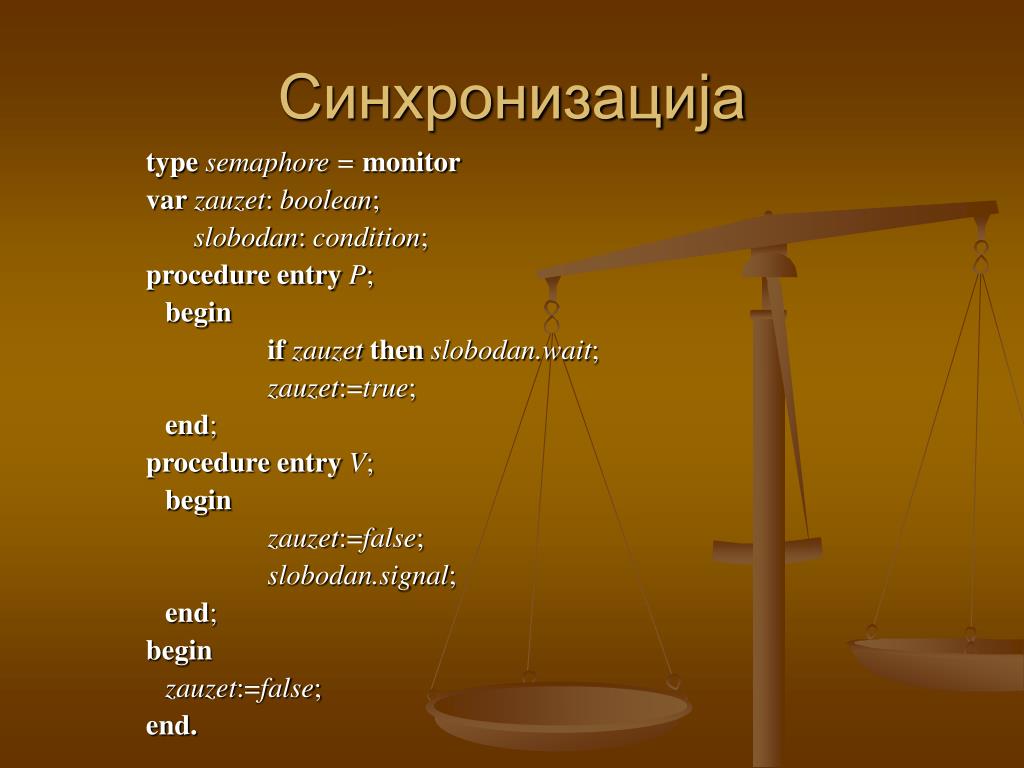 Синхронизација

type semaphore = monitor
var zauzet: boolean;
slobodan: condition;
procedure entry P;
begin
if zauzet then slobodan.wait;
zauzet:=true;
end;
procedure entry V;
begin
zauzet:=false;
slobodan.signal;
end;
begin
zauzet:=false;
end.